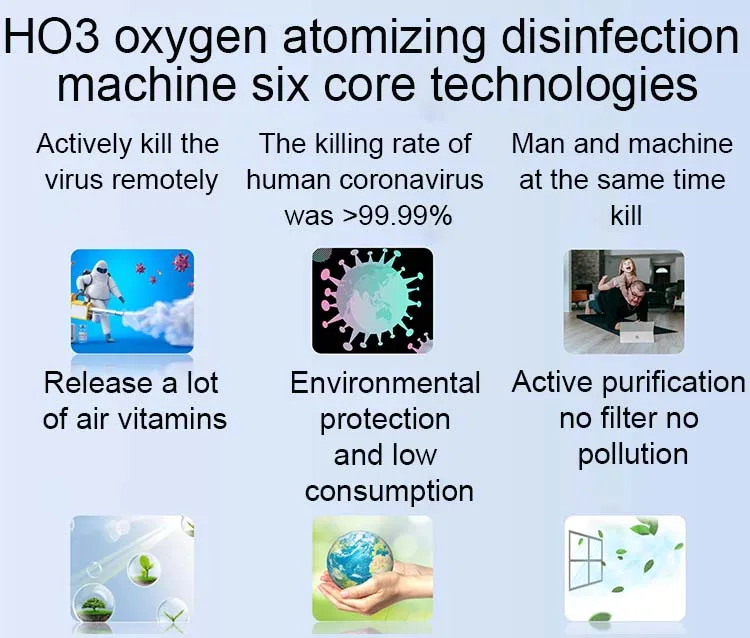 HO3 oxygen atomizing disinfection machine six core technologies

Actively kill the virus remotely

The killing rate of human coronavirus was >99.99%

Man and machine at the same time kill

Release a lot of air vitamins

Environmental protection and low consumption

Active purification no filter no pollution